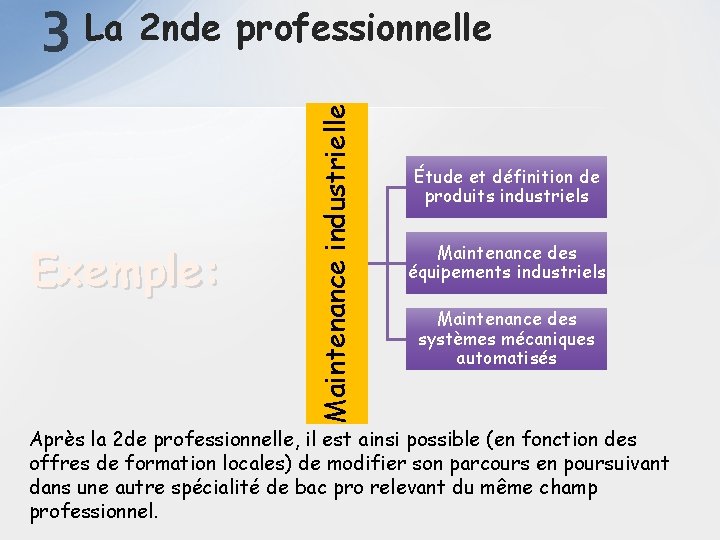 3 La 2nde professionnelle

Exemple:

Maintenance industrielle

Étude et définition de produits industriels

Maintenance des équipements industriels

Maintenance des systèmes mécaniques automatisés

Après la 2de professionnelle, il est ainsi possible (en fonction des offres de formation locales) de modifier son parcours en poursuivant dans une autre spécialité de bac pro relevant du même champ professionnel.